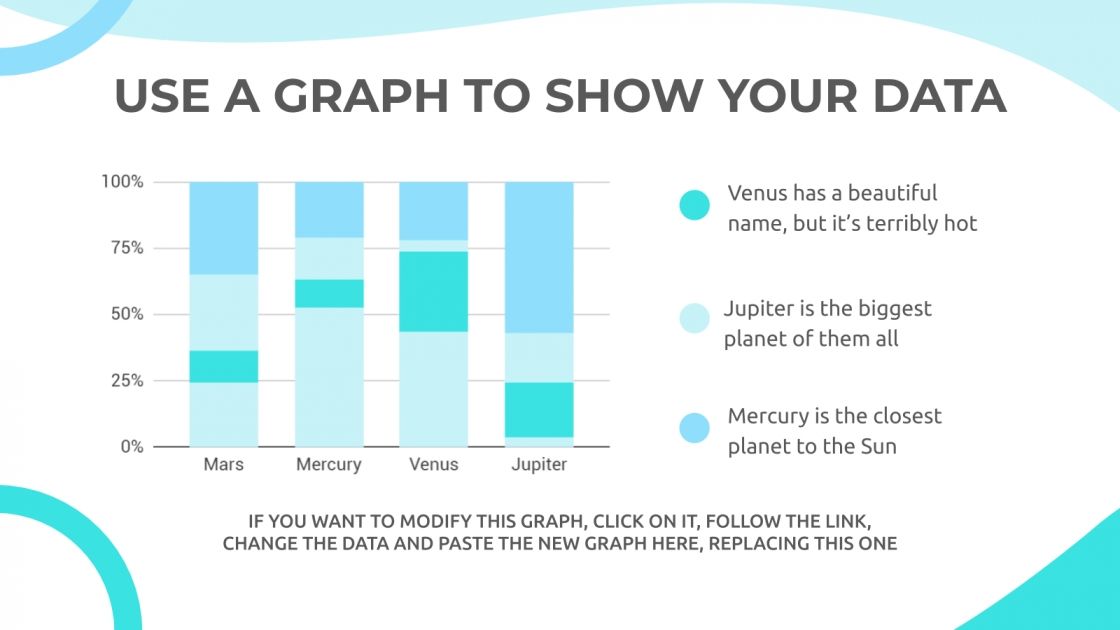 USE A GRAPH TO SHOW YOUR DATA

100%
75%
50%
25%
0%

Mars
Mercury
Venus
Jupiter

Venus has a beautiful name, but it's terribly hot

Jupiter is the biggest planet of them all

Mercury is the closest planet to the Sun

IF YOU WANT TO MODIFY THIS GRAPH, CLICK ON IT, FOLLOW THE LINK, CHANGE THE DATA AND PASTE THE NEW GRAPH HERE, REPLACING THIS ONE